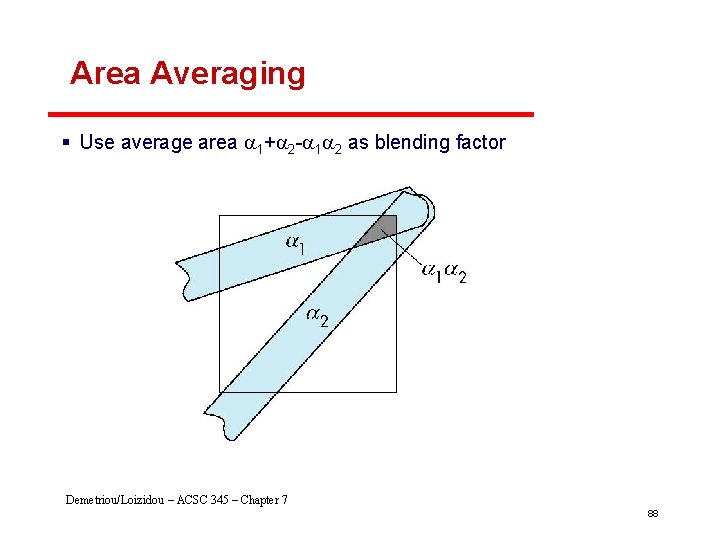 Area Averaging

▪ Use average area $\alpha_1+\alpha_2-\alpha_1\alpha_2$ as blending factor

$\alpha_1$

$\alpha_1\alpha_2$

$\alpha_2$

Demetriou/Loizidou – ACSC 345 – Chapter 7

88